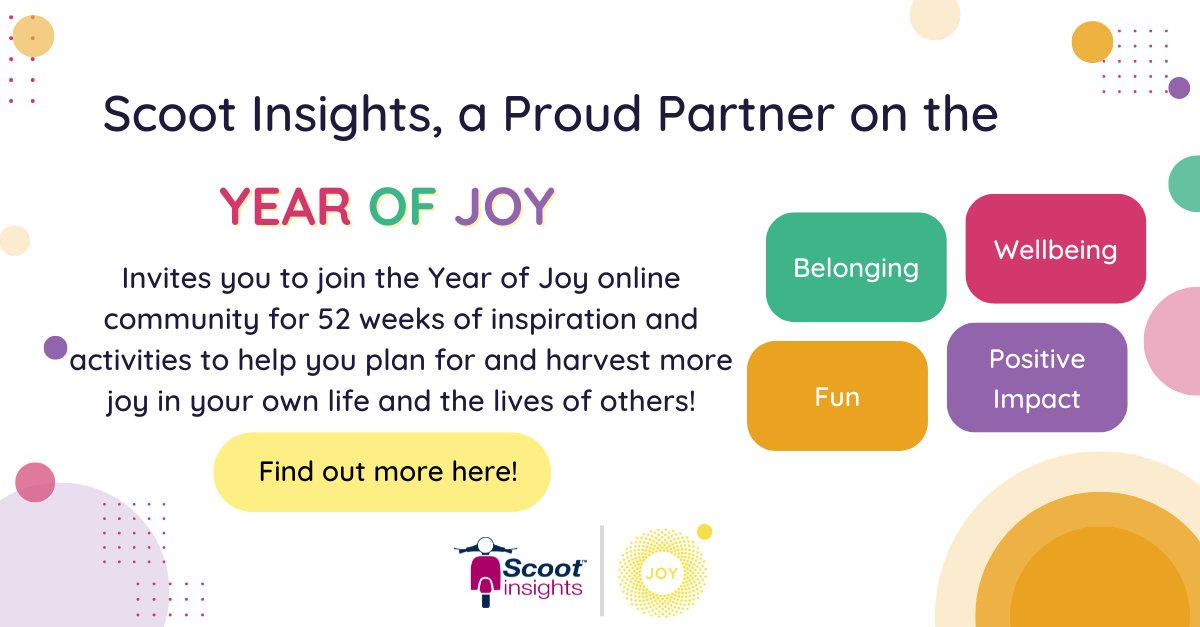 Scoot Insights, a Proud Partner on the

YEAR OF JOY

Invites you to join the Year of Joy online community for 52 weeks of inspiration and activities to help you plan for and harvest more joy in your own life and the lives of others!

Find out more here!

Belonging

Wellbeing

Fun

Positive Impact

Scoot insights

JOY